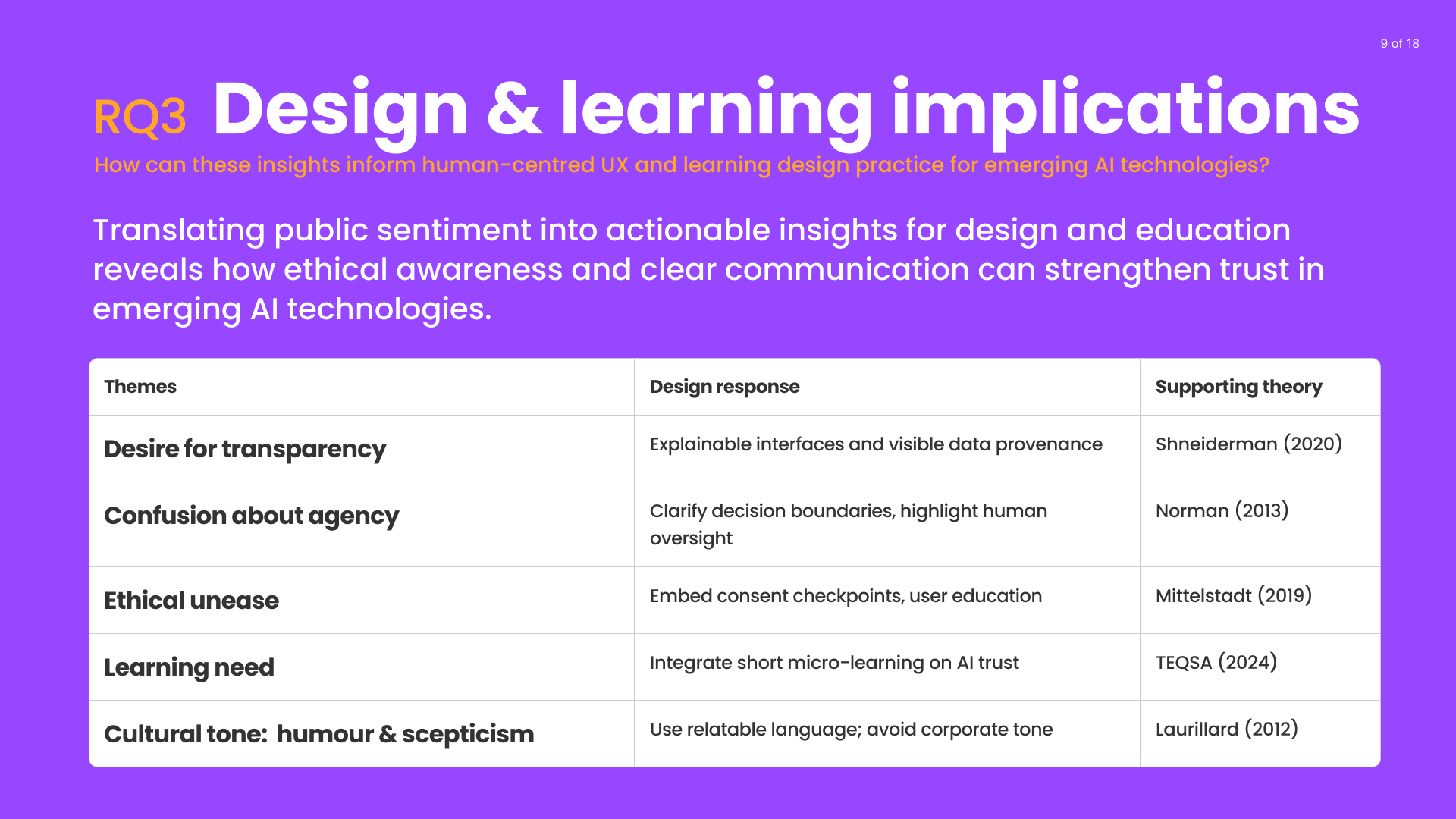 9 of 18

RQ3 Design & learning implications

How can these insights inform human-centred UX and learning design practice for emerging AI technologies?

Translating public sentiment into actionable insights for design and education reveals how ethical awareness and clear communication can strengthen trust in emerging AI technologies.

| Themes | Design response | Supporting theory |
|---|---|---|
| Desire for transparency | Explainable interfaces and visible data provenance | Shneiderman (2020) |
| Confusion about agency | Clarify decision boundaries, highlight human oversight | Norman (2013) |
| Ethical unease | Embed consent checkpoints, user education | Mittelstadt (2019) |
| Learning need | Integrate short micro-learning on AI trust | TEQSA (2024) |
| Cultural tone: humour & scepticism | Use relatable language; avoid corporate tone | Laurillard (2012) |